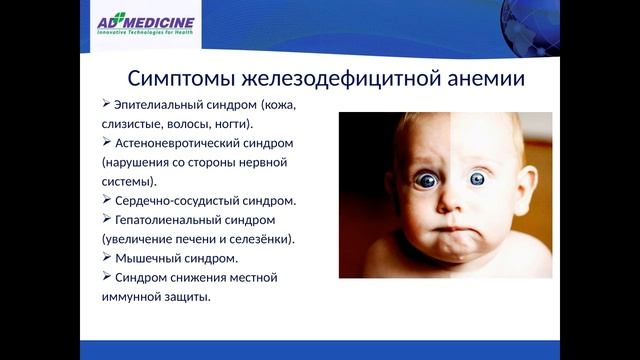 AD MEDICINE
Innovative Technologies for Health

Симптомы железодефицитной анемии

➢ Эпителиальный синдром (кожа, слизистые, волосы, ногти).
➢ Астеноневротический синдром (нарушения со стороны нервной системы).
➢ Сердечно-сосудистый синдром.
➢ Гепатолиенальный синдром (увеличение печени и селезёнки).
➢ Мышечный синдром.
➢ Синдром снижения местной иммунной защиты.